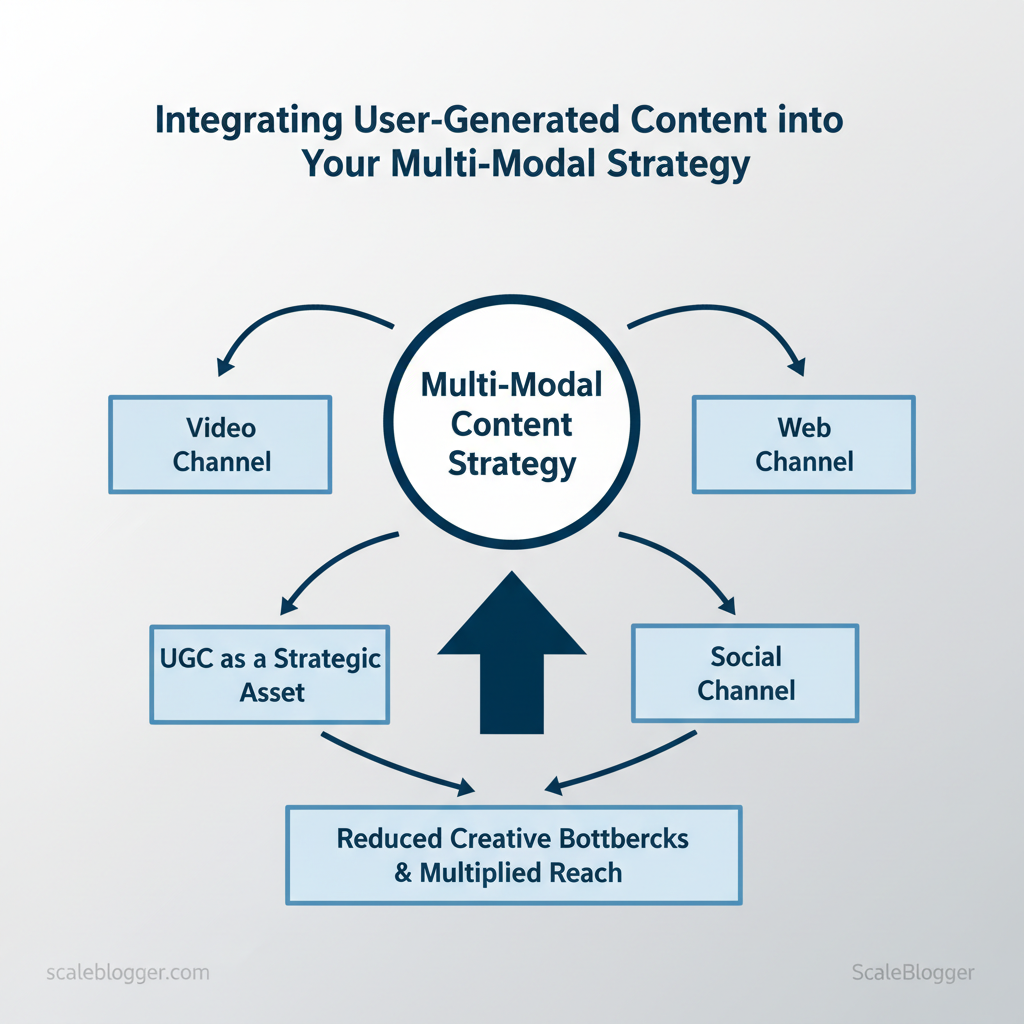 Integrating User-Generated Content into Your Multi-Modal Strategy

Multi-Modal Content Strategy

Video Channel

Web Channel

UGC as a Strategic Asset

Social Channel

Reduced Creative Bottbercks & Multiplied Reach

scaleblogger.com

ScaleBlogger